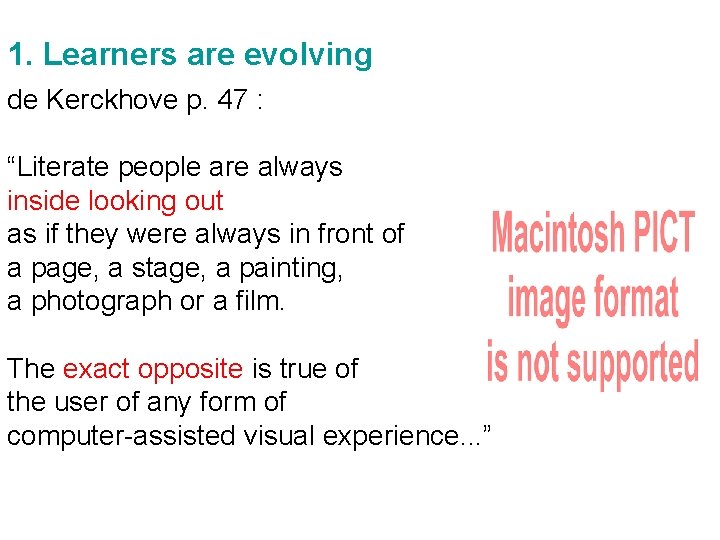 1. Learners are evolving

de Kerckhove p. 47 :

“Literate people are always
inside looking out
as if they were always in front of
a page, a stage, a painting,
a photograph or a film.

The exact opposite is true of
the user of any form of
computer-assisted visual experience...”

Macintosh PICT
image format
is not supported